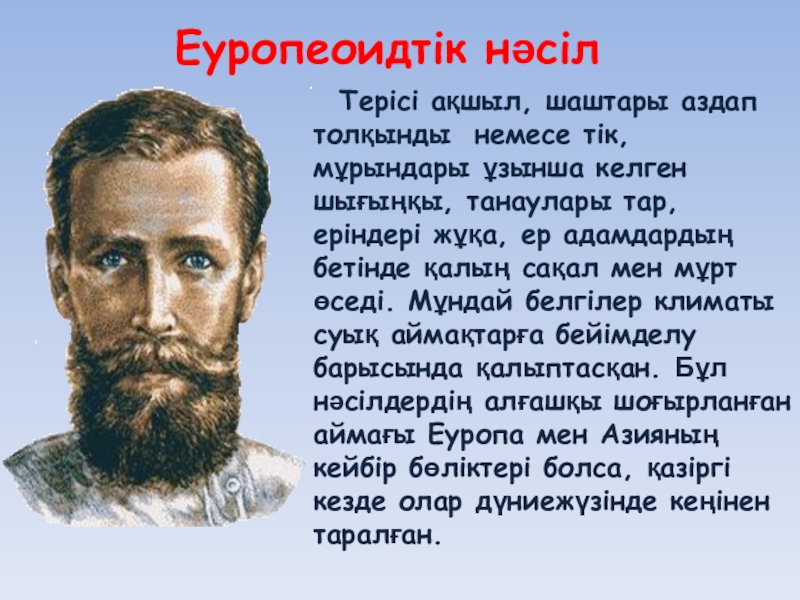 Еуропеоидтік нәсіл

Терісі ақшыл, шаштары аздап толқынды немесе тік, мұрындары ұзынша келген шығыңқы, танаулары тар, еріндері жұқа, ер адамдардың бетінде қалың сақал мен мұрт өседі. Мұндай белгілер климаты суық аймақтарға бейімделу барысында қалыптасқан. Бұл нәсілдердің алғашқы шоғырланған аймағы Еуропа мен Азияның кейбір бөліктері болса, қазіргі кезде олар дүниежүзінде кеңінен таралған.